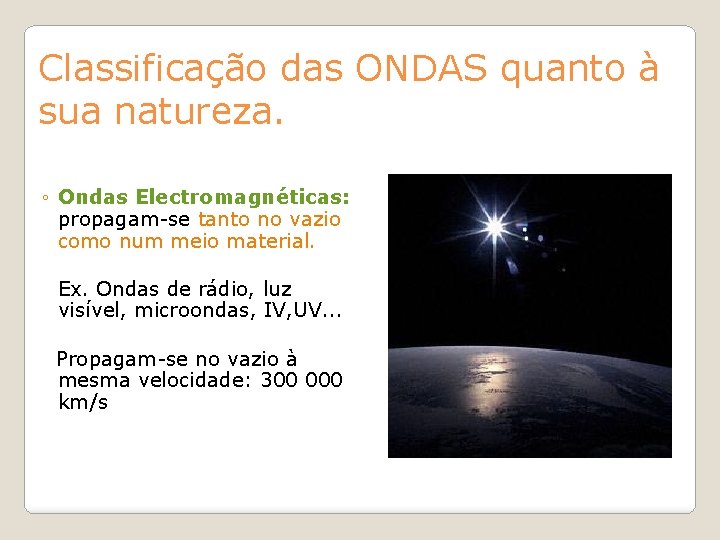 Classificação das ONDAS quanto à sua natureza.

◦ Ondas Electromagnéticas: propagam-se tanto no vazio como num meio material.

Ex. Ondas de rádio, luz visível, microondas, IV,UV...

Propagam-se no vazio à mesma velocidade: 300 000 km/s